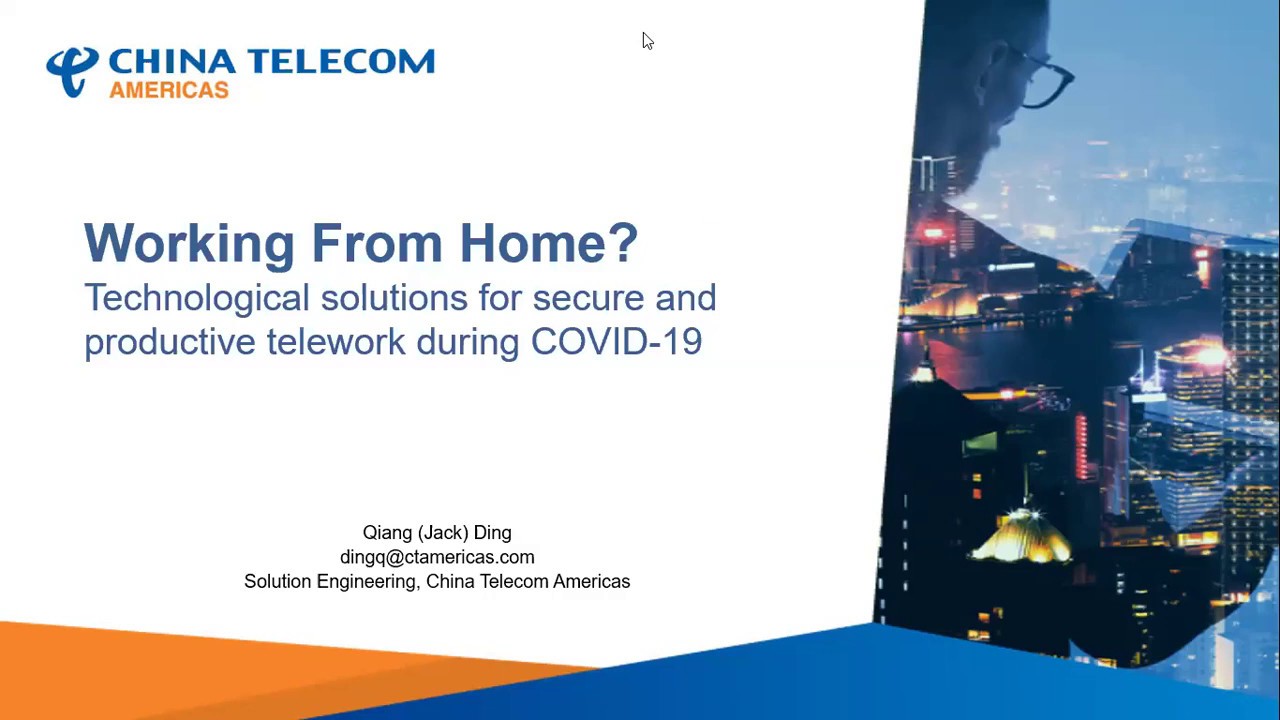 CHINA TELECOM
AMERICAS

Working From Home?
Technological solutions for secure and productive telework during COVID-19

Qiang (Jack) Ding
dingq@ctamericas.com
Solution Engineering, China Telecom Americas